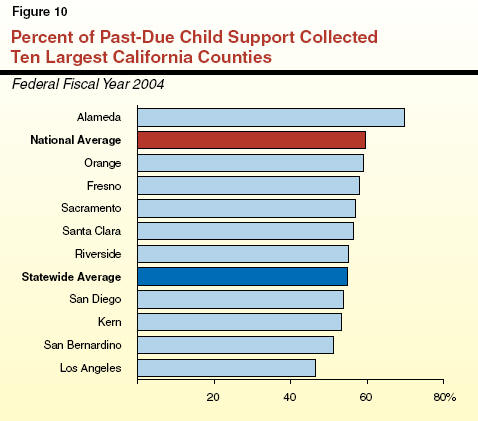 Figure 10

Percent of Past-Due Child Support Collected
Ten Largest California Counties

Federal Fiscal Year 2004

Alameda
National Average
Orange
Fresno
Sacramento
Santa Clara
Riverside
Statewide Average
San Diego
Kern
San Bernardino
Los Angeles

20
40
60
80%